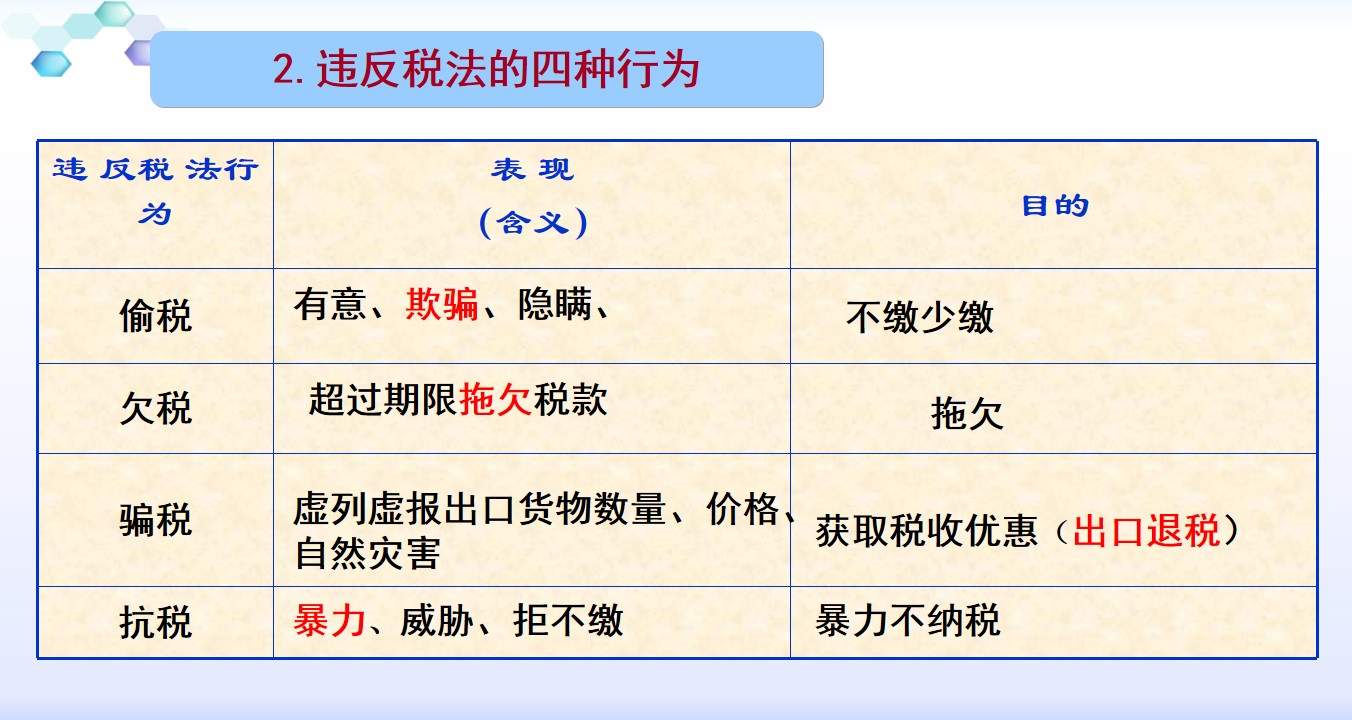 2.违反税法的四种行为

| 违反税法行为 | 表现（含义） | 目的 |
|---|---|---|
| 偷税 | 有意、欺骗、隐瞒、 | 不缴少缴 |
| 欠税 | 超过期限拖欠税款 | 拖欠 |
| 骗税 | 虚列虚报出口货物数量、价格、自然灾害 | 获取税收优惠（出口退税） |
| 抗税 | 暴力、威胁、拒不缴 | 暴力不纳税 |